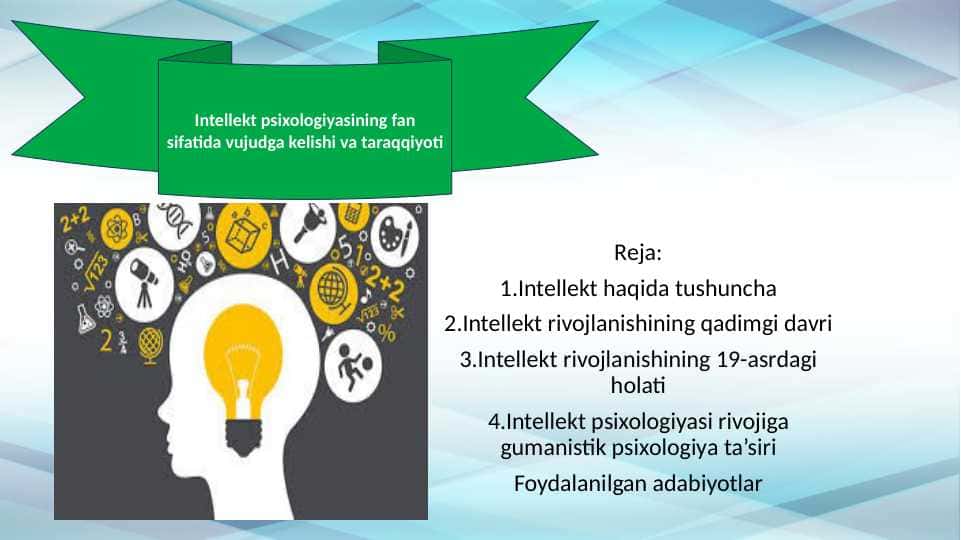 Intellekt psixologiyasining fan sifatida vujudga kelishi va taraqqiyoti

Reja:
1.Intellekt haqida tushuncha
2.Intellekt rivojlanishining qadimgi davri
3.Intellekt rivojlanishining 19-asrdagi holati
4.Intellekt psixologiyasi rivojiga gumanistik psixologiya ta’siri
Foydalanilgan adabiyotlar